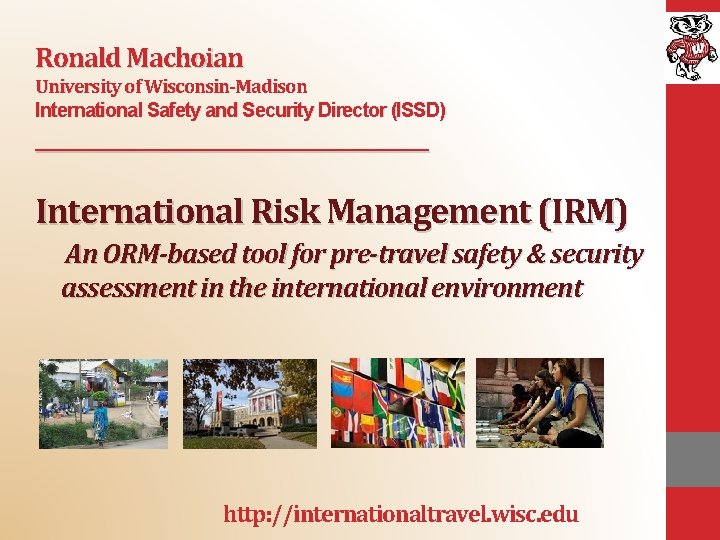 Ronald Machoian
University of Wisconsin-Madison
International Safety and Security Director (ISSD)

International Risk Management (IRM)

An ORM-based tool for pre-travel safety & security assessment in the international environment

http://internationaltravel.wisc.edu